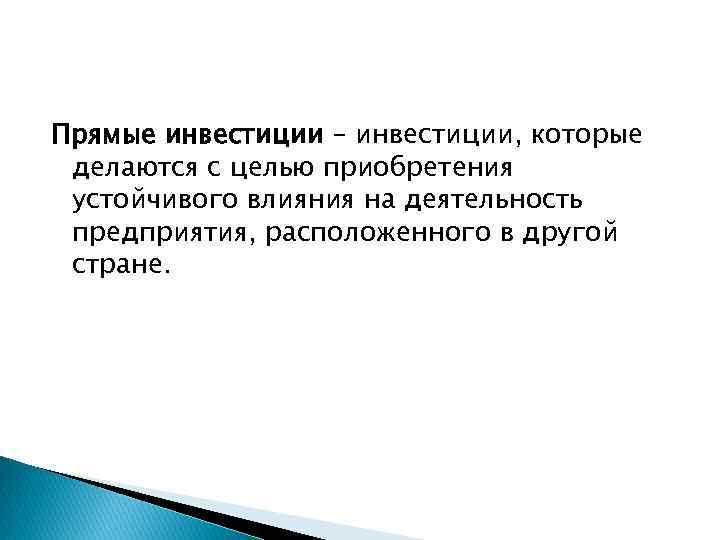 Прямые инвестиции – инвестиции, которые делаются с целью приобретения устойчивого влияния на деятельность предприятия, расположенного в другой стране.